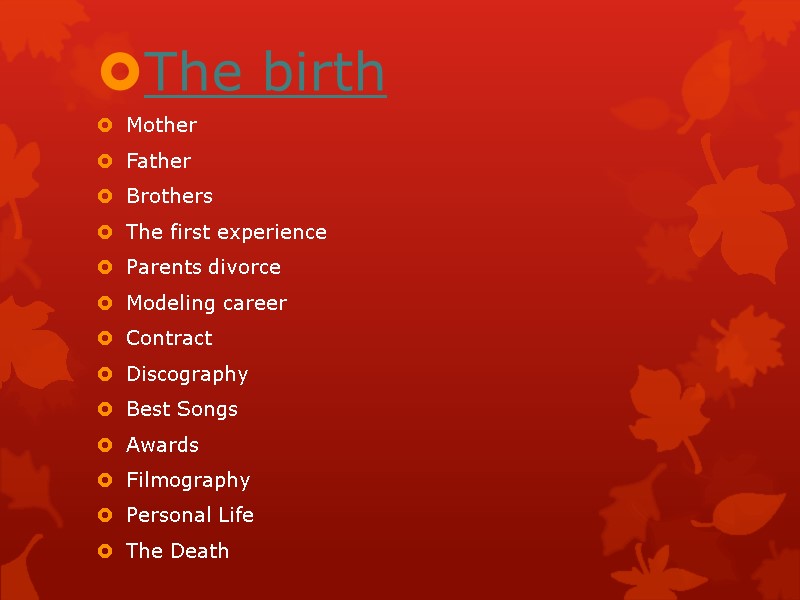 The birth

Mother
Father
Brothers
The first experience
Parents divorce
Modeling career
Contract
Discography
Best Songs
Awards
Filmography
Personal Life
The Death